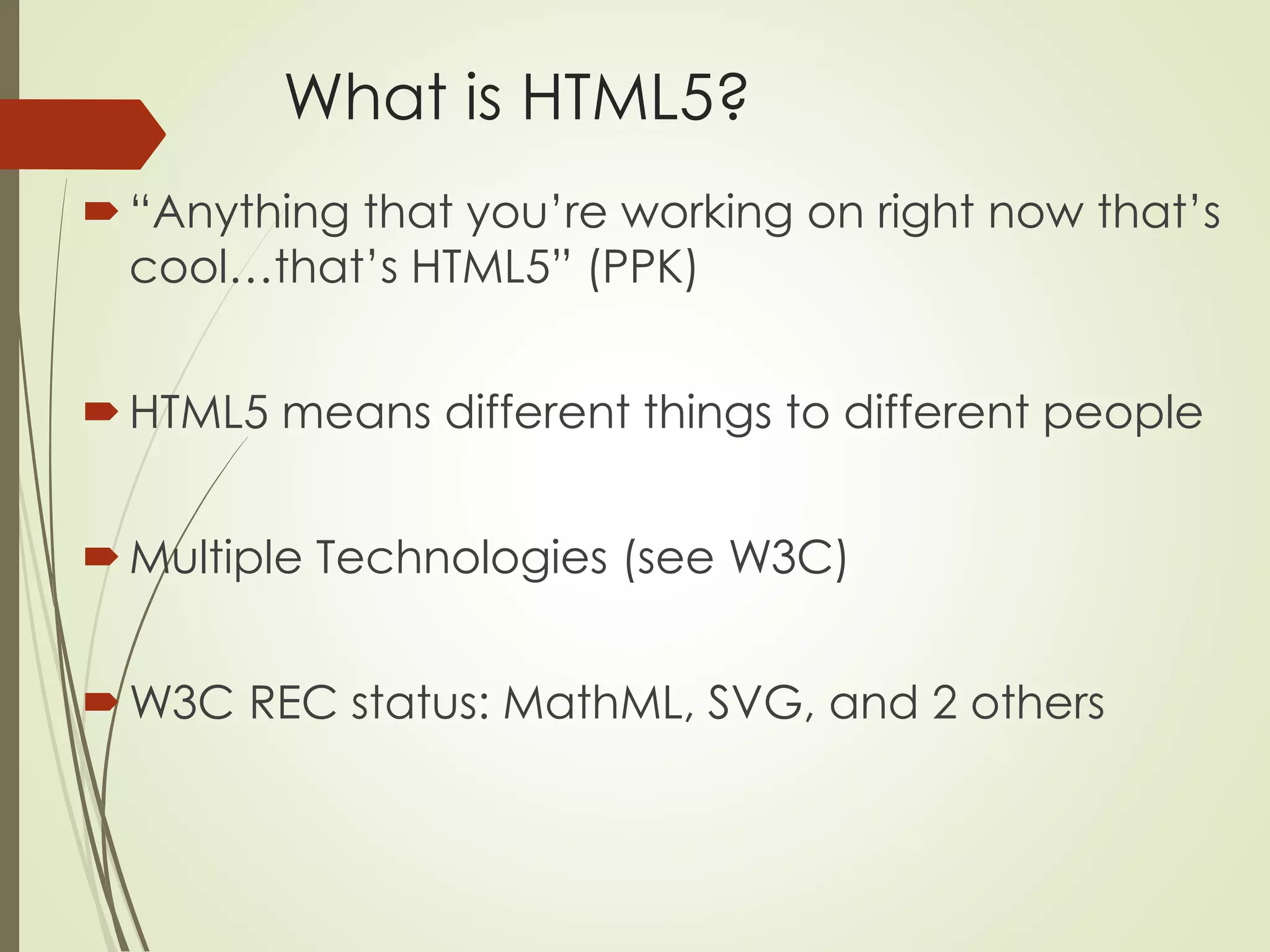 What is HTML5?

“Anything that you’re working on right now that’s cool…that’s HTML5” (PPK)

HTML5 means different things to different people

Multiple Technologies (see W3C)

W3C REC status: MathML, SVG, and 2 others